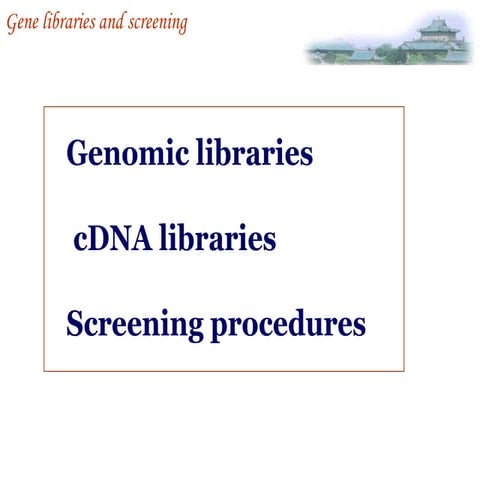 Gene libraries and screening

Genomic libraries

cDNA libraries

Screening procedures